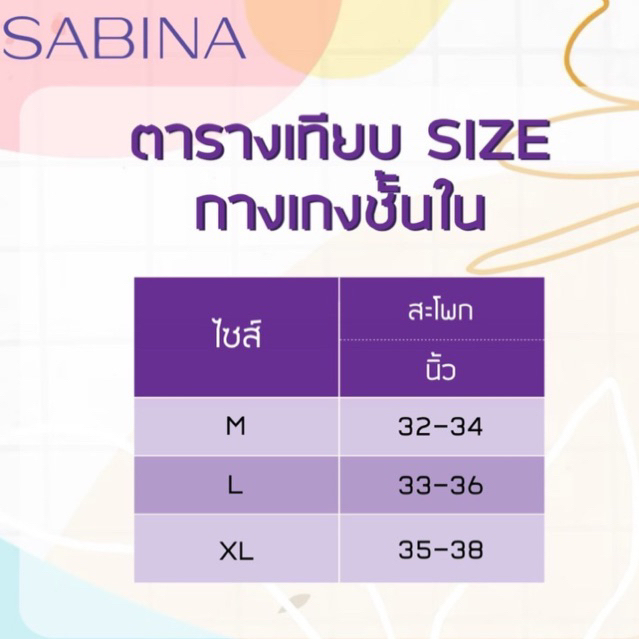 SABINA

ตารางเทียบ SIZE
กางเกงชั้นใน

| ไซส์ | สะโพก นิ้ว |
|---|---|
| M | 32-34 |
| L | 33-36 |
| XL | 35-38 |